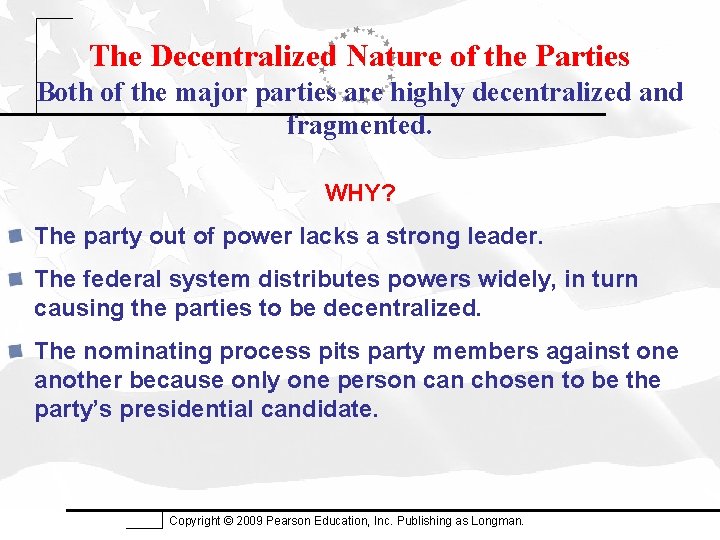 The Decentralized Nature of the Parties

Both of the major parties are highly decentralized and fragmented.

WHY?

• The party out of power lacks a strong leader.

• The federal system distributes powers widely, in turn causing the parties to be decentralized.

• The nominating process pits party members against one another because only one person can chosen to be the party's presidential candidate.

Copyright © 2009 Pearson Education, Inc. Publishing as Longman.